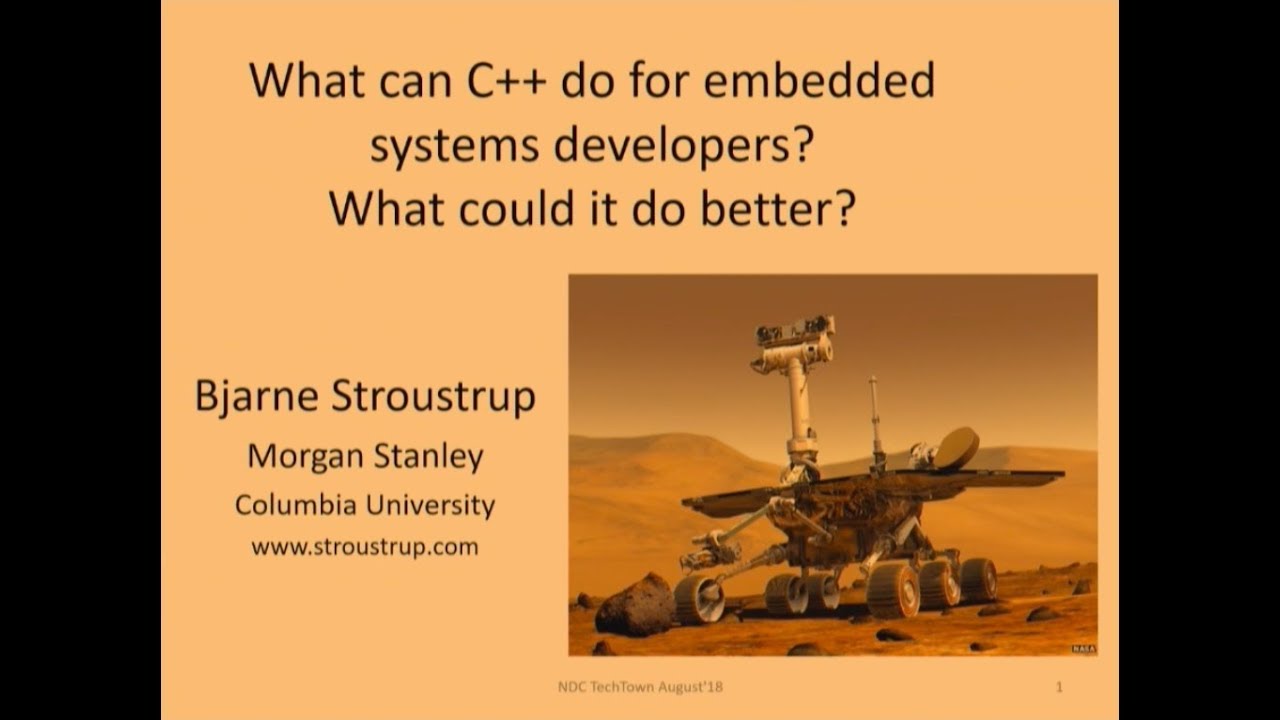 What can C++ do for embedded systems developers?
What could it do better?

Bjarne Stroustrup
Morgan Stanley
Columbia University
www.stroustrup.com

NASA

NDC TechTown August'18

1